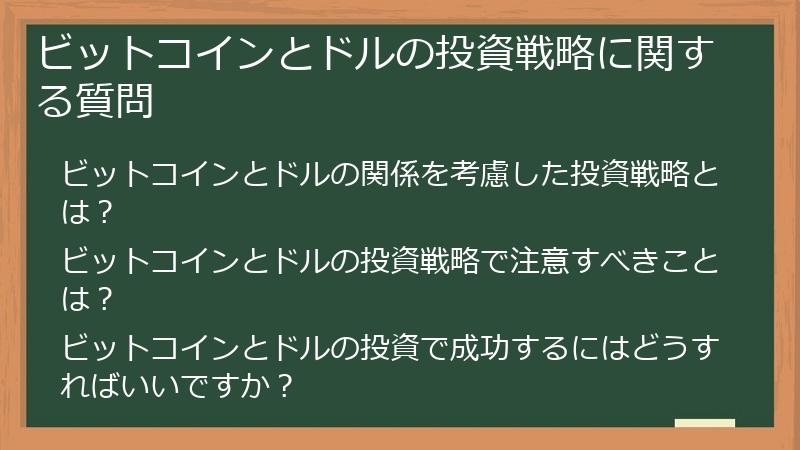 ビットコインとドルの投資戦略に関する質問

ビットコインとドルの関係を考慮した投資戦略とは？

ビットコインとドルの投資戦略で注意すべきことは？

ビットコインとドルの投資で成功するにはどうすればいいですか？